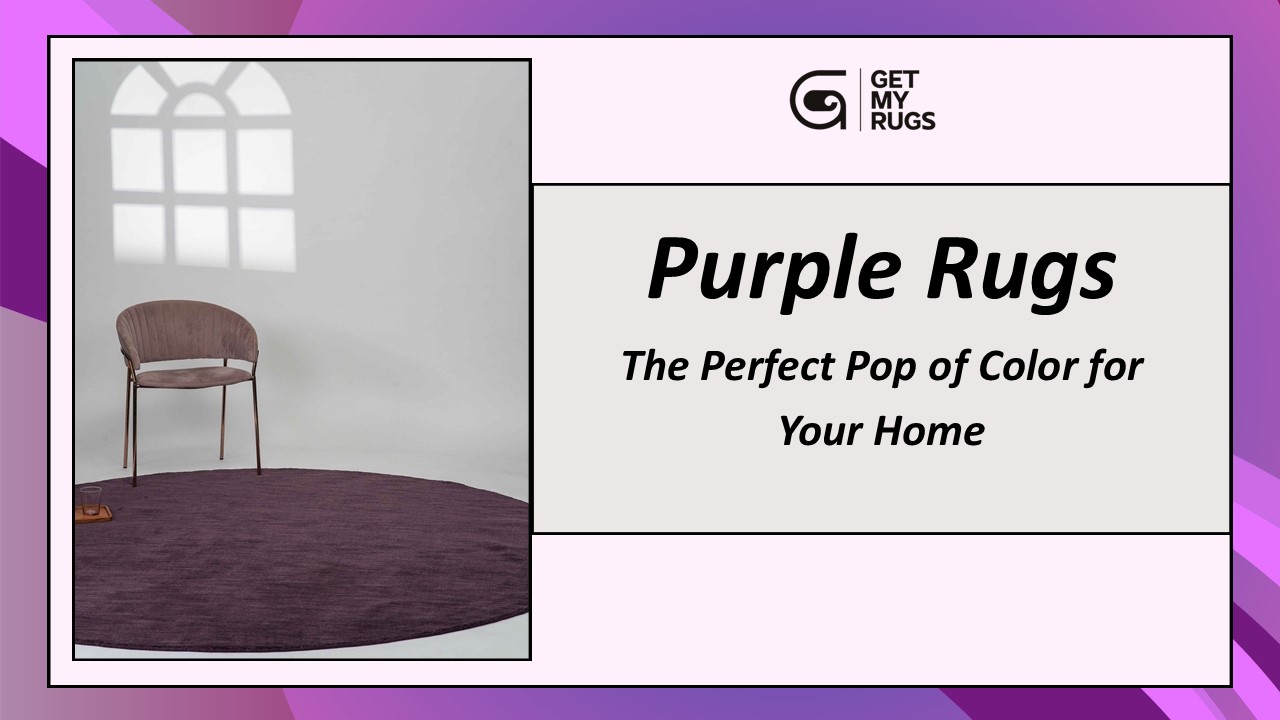 GET MY RUGS

Purple Rugs

The Perfect Pop of Color for Your Home